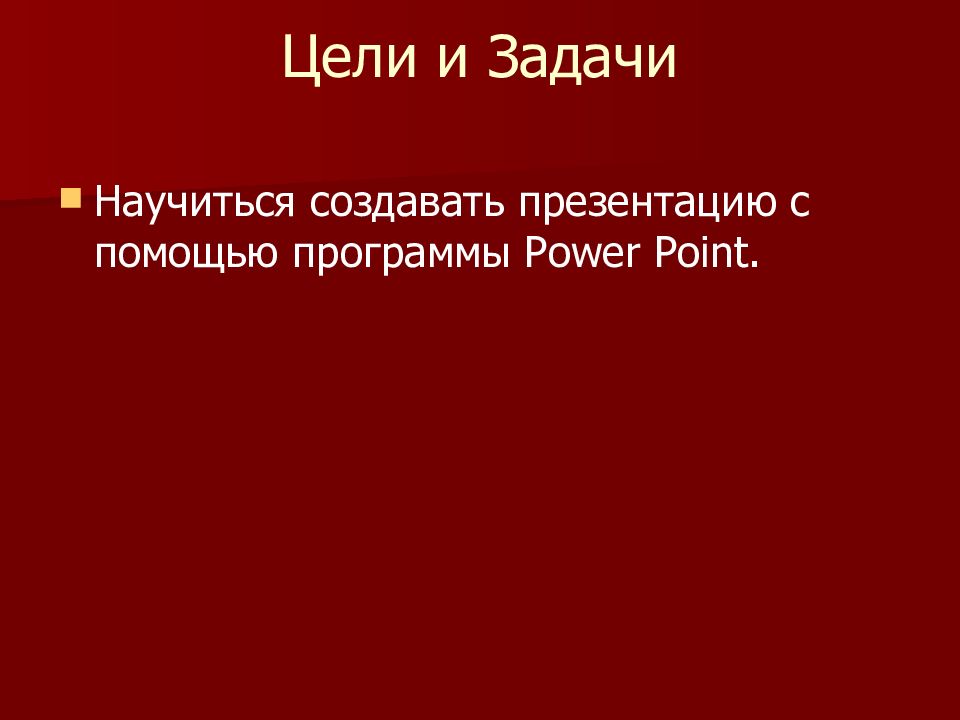 Цели и Задачи

Научиться создавать презентацию с помощью программы Power Point.